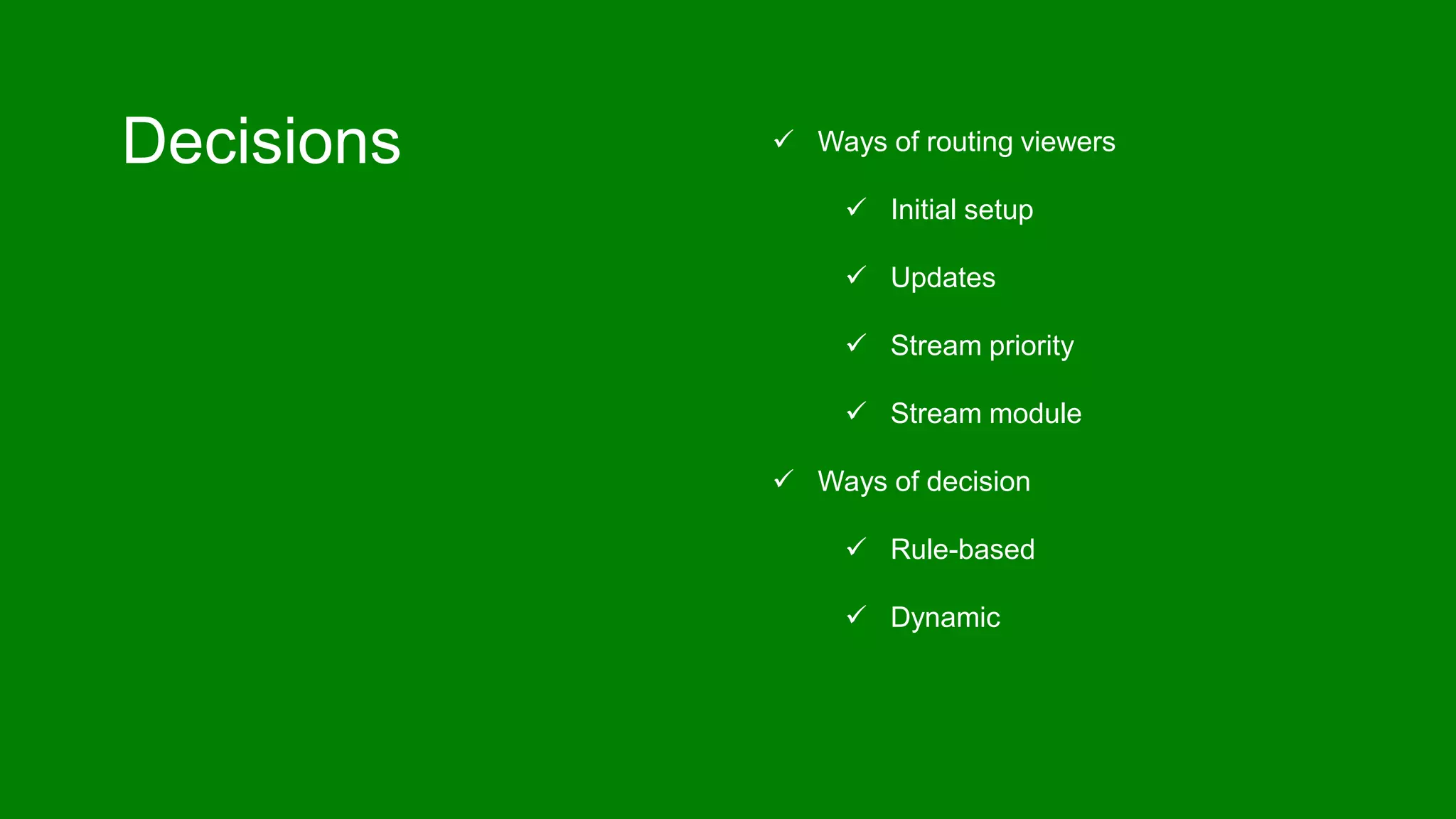 Decisions

✓ Ways of routing viewers
✓ Initial setup
✓ Updates
✓ Stream priority
✓ Stream module
✓ Ways of decision
✓ Rule-based
✓ Dynamic